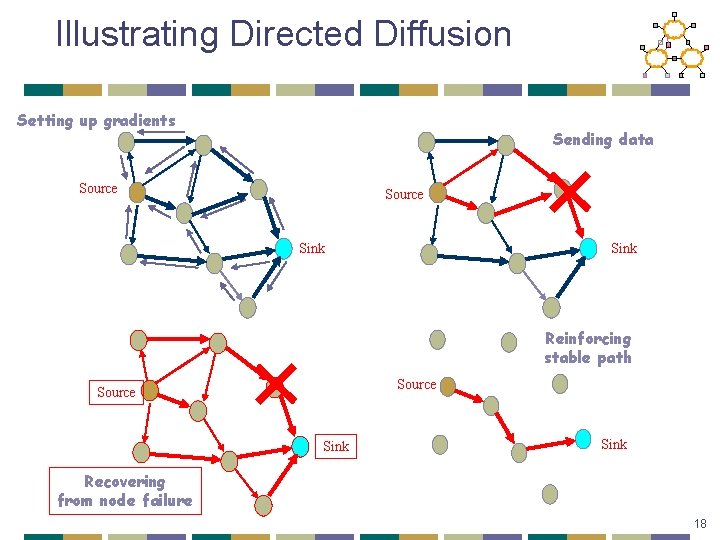 Illustrating Directed Diffusion

Setting up gradients

Source

Sink

Sending data

Source

Sink

Source

Sink

Recovering from node failure

Reinforcing stable path

Source

Sink

18